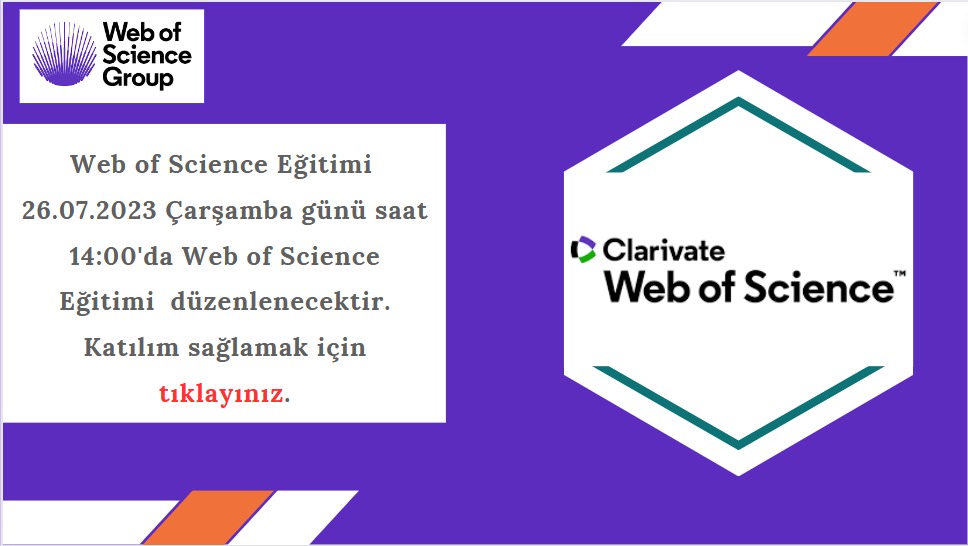 Web of Science Group

Web of Science Eğitimi 26.07.2023 Çarşamba günü saat 14:00'da Web of Science Eğitimi düzenlenecektir. Katılım sağlamak için tıklayınız.

Clarivate
Web of Science™